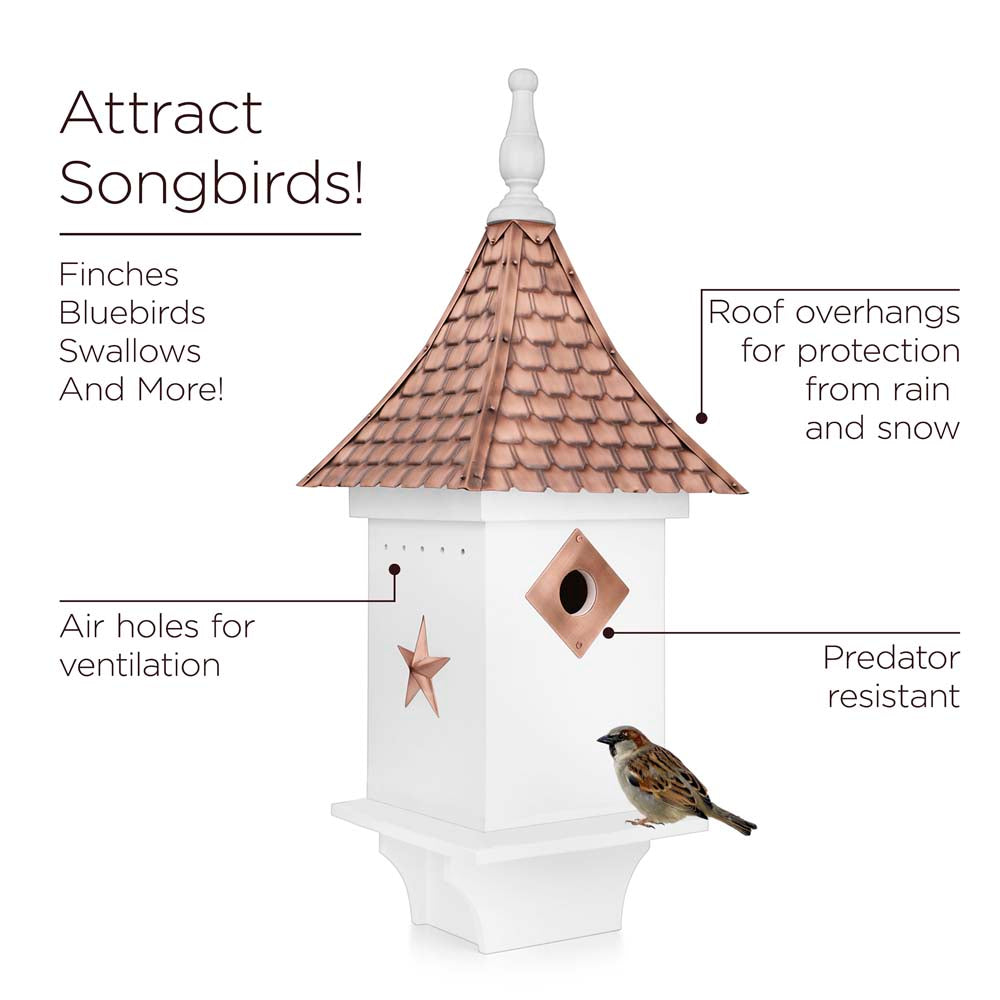 Attract Songbirds!

Finches
Bluebirds
Swallows
And More!

Roof overhangs for protection from rain and snow

Air holes for ventilation

Predator resistant